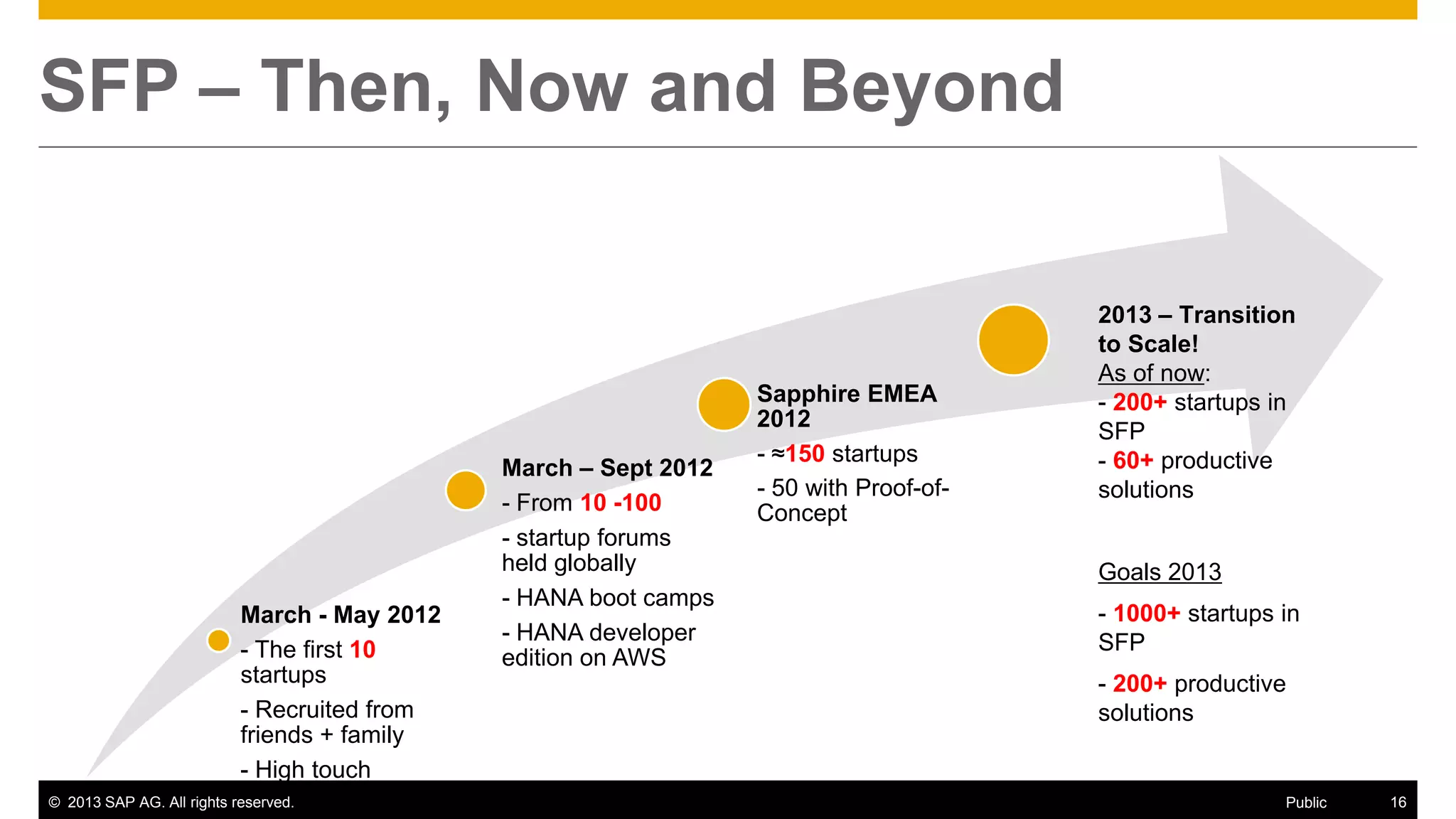 SFP – Then, Now and Beyond

March - May 2012
- The first 10 startups
- Recruited from friends + family
- High touch

March – Sept 2012
- From 10 -100
- startup forums held globally
- HANA boot camps
- HANA developer edition on AWS

Sapphire EMEA 2012
- ≈150 startups
- 50 with Proof-of-Concept

2013 – Transition to Scale!
As of now:
- 200+ startups in SFP
- 60+ productive solutions

Goals 2013
- 1000+ startups in SFP
- 200+ productive solutions

© 2013 SAP AG. All rights reserved.
Public
16